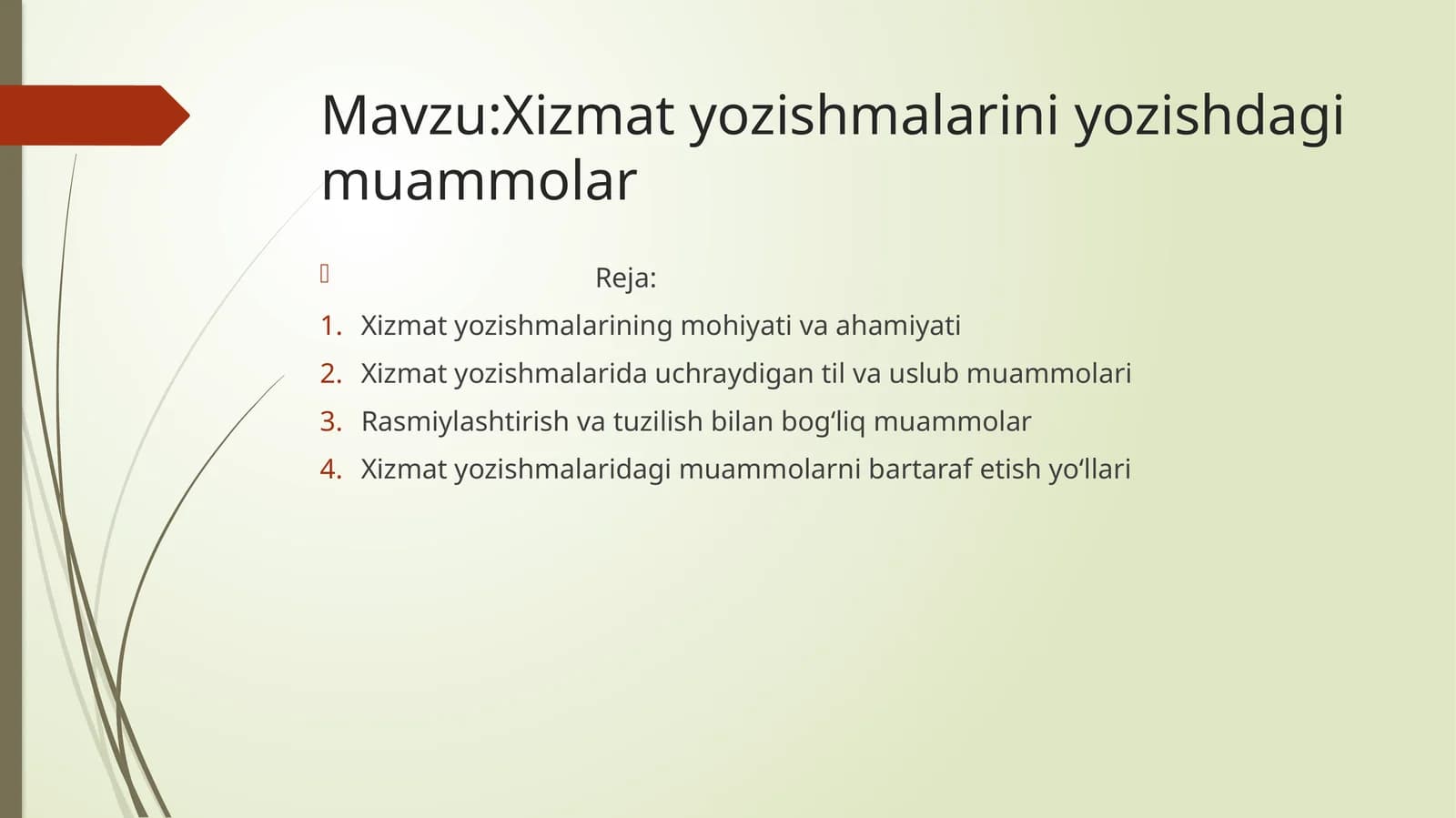 Mavzu:Xizmat yozishmalarini yozishdagi muammolar

Reja:

1. Xizmat yozishmalarining mohiyati va ahamiyati
2. Xizmat yozishmalarida uchraydigan til va uslub muammolari
3. Rasmiylashtirish va tuzilish bilan bog‘liq muammolar
4. Xizmat yozishmalaridagi muammolarni bartaraf etish yo‘llari